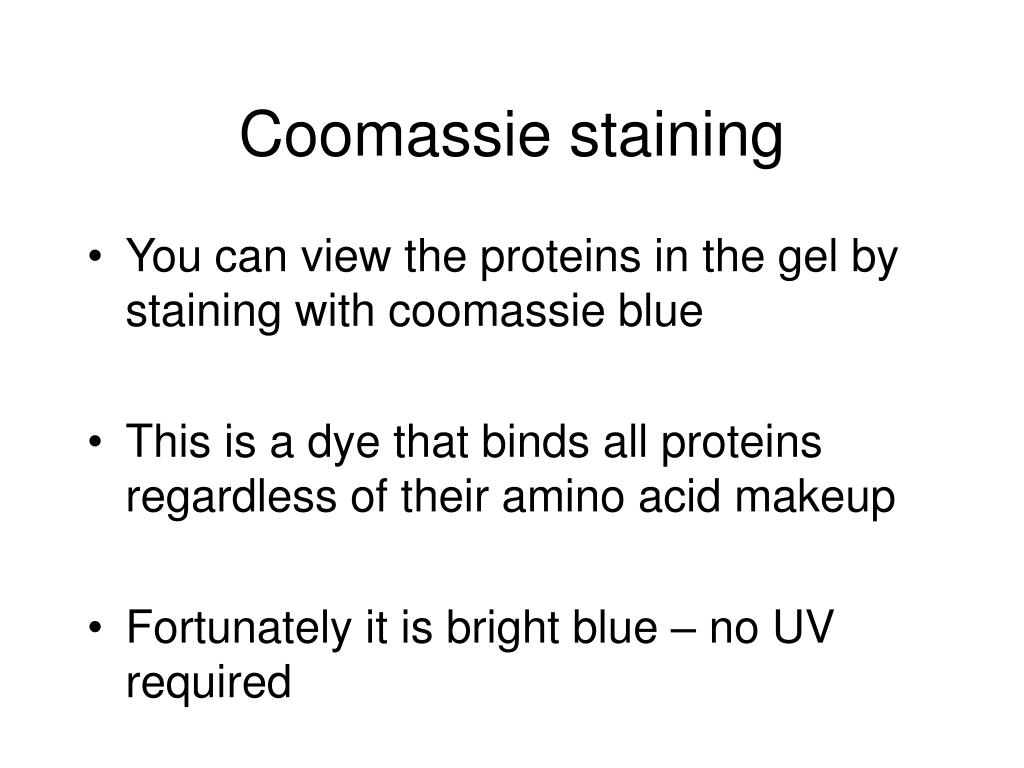 Coomassie staining

• You can view the proteins in the gel by staining with coomassie blue

• This is a dye that binds all proteins regardless of their amino acid makeup

• Fortunately it is bright blue – no UV required